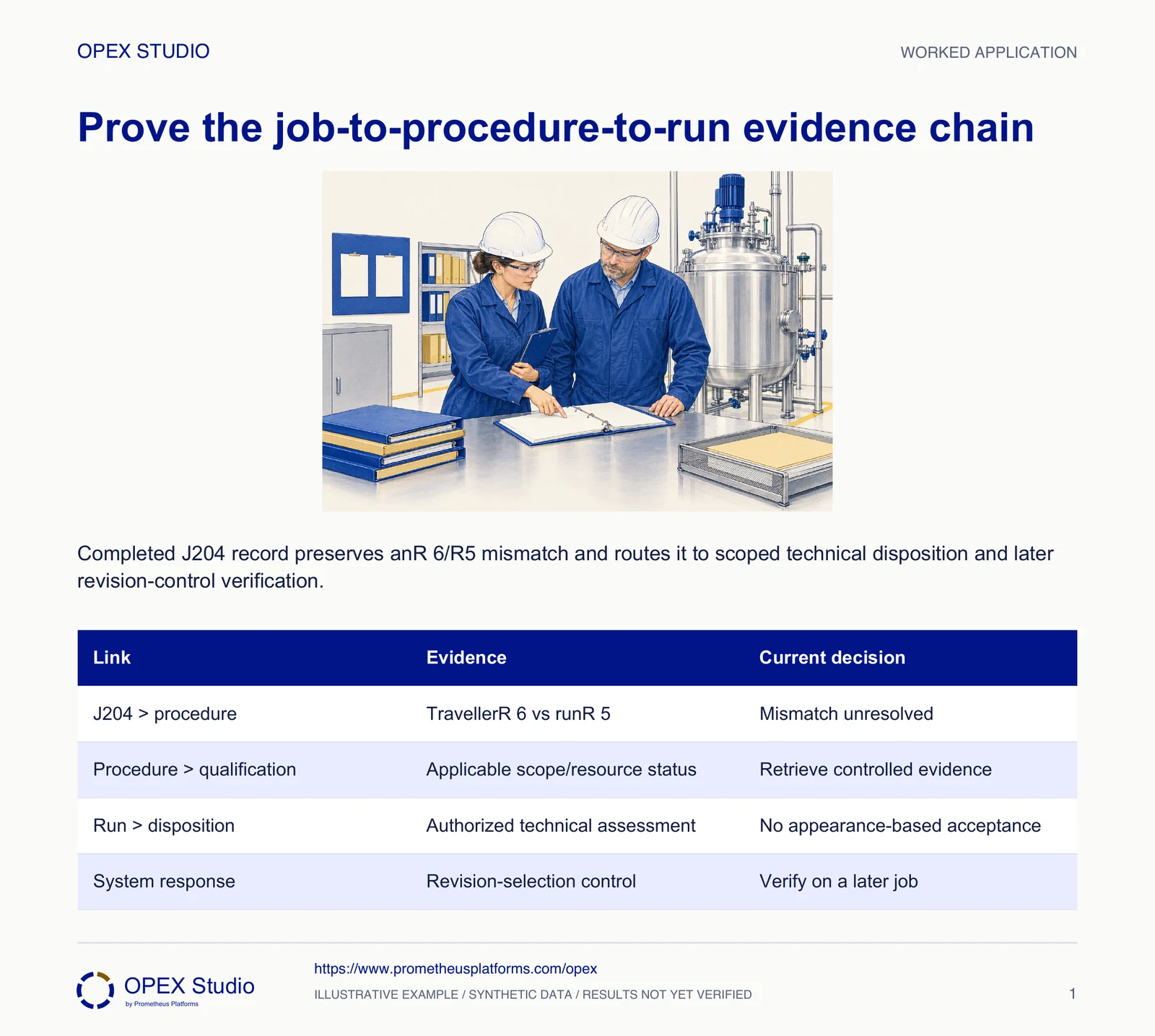 OPEX STUDIO

WORKED APPLICATION

Prove the job-to-procedure-to-run evidence chain

Completed J204 record preserves anR 6/R5 mismatch and routes it to scoped technical disposition and later revision-control verification.

| Link | Evidence | Current decision |
|---|---|---|
| J204 > procedure | TravellerR 6 vs runR 5 | Mismatch unresolved |
| Procedure > qualification | Applicable scope/resource status | Retrieve controlled evidence |
| Run > disposition | Authorized technical assessment | No appearance-based acceptance |
| System response | Revision-selection control | Verify on a later job |

OPEX Studio
by Prometheus Platforms

https://www.prometheusplatforms.com/opex

ILLUSTRATIVE EXAMPLE / SYNTHETIC DATA / RESULTS NOT YET VERIFIED

1